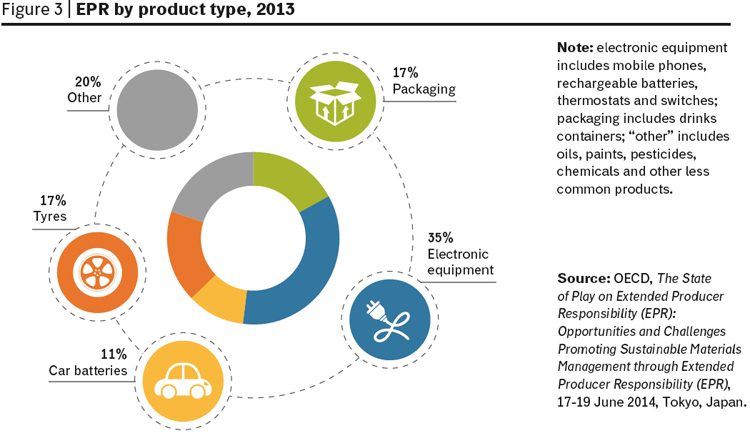 Figure 3 | EPR by product type, 2013

20%
Other

17%
Packaging

17%
Tyres

35%
Electronic equipment

11%
Car batteries

Note: electronic equipment includes mobile phones, rechargeable batteries, thermostats and switches; packaging includes drinks containers; "other" includes oils, paints, pesticides, chemicals and other less common products.

Source: OECD, The State of Play on Extended Producer Responsibility (EPR): Opportunities and Challenges Promoting Sustainable Materials Management through Extended Producer Responsibility (EPR), 17-19 June 2014, Tokyo, Japan.